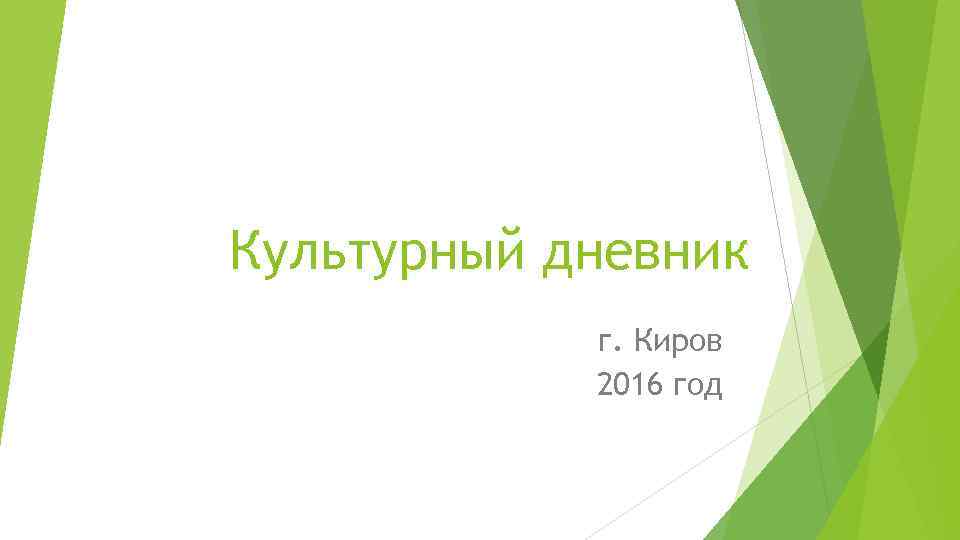 Культурный дневник

г. Киров
2016 год